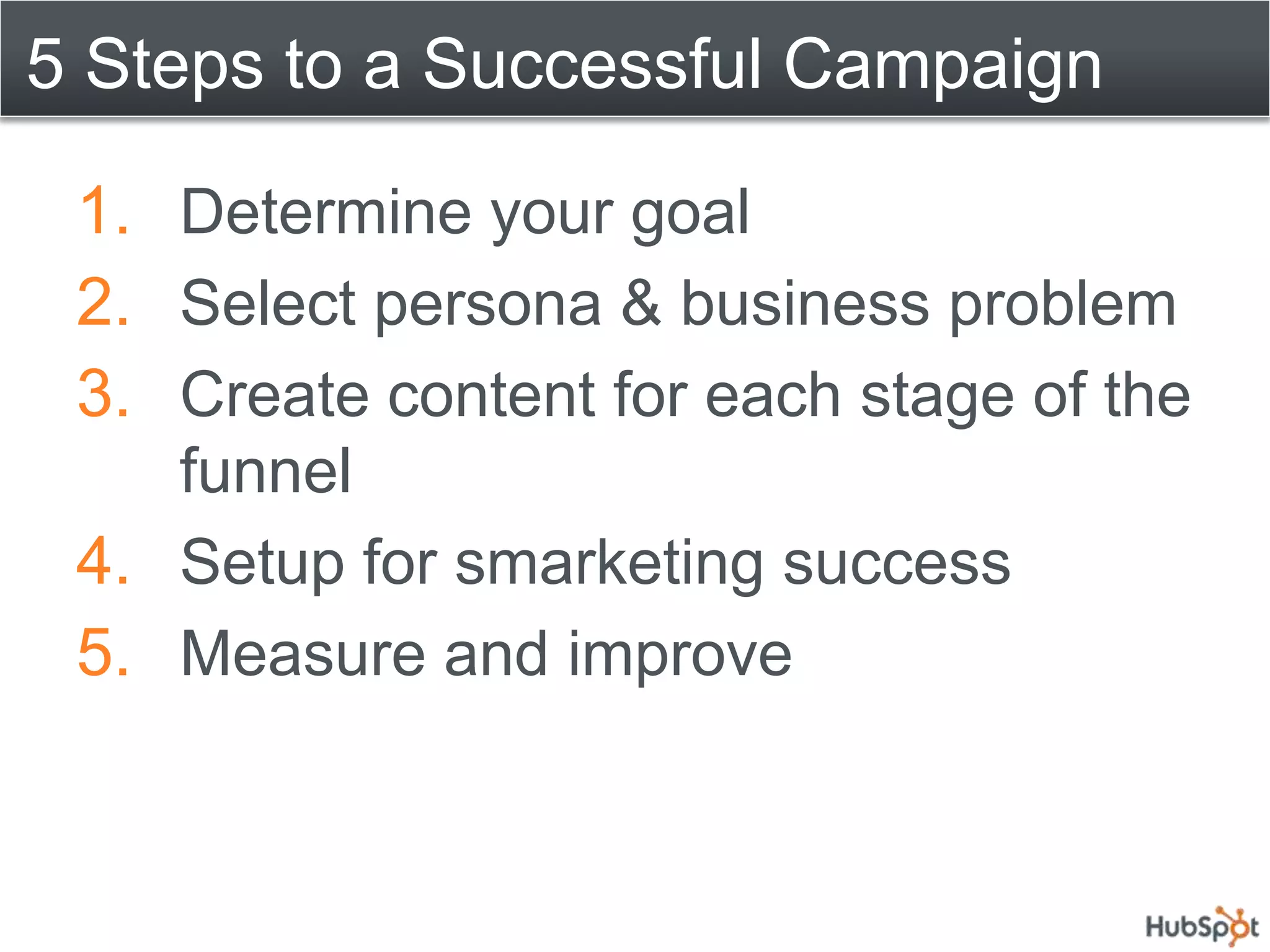 5 Steps to a Successful Campaign

1. Determine your goal
2. Select persona & business problem
3. Create content for each stage of the funnel
4. Setup for smarketing success
5. Measure and improve

HubSpot